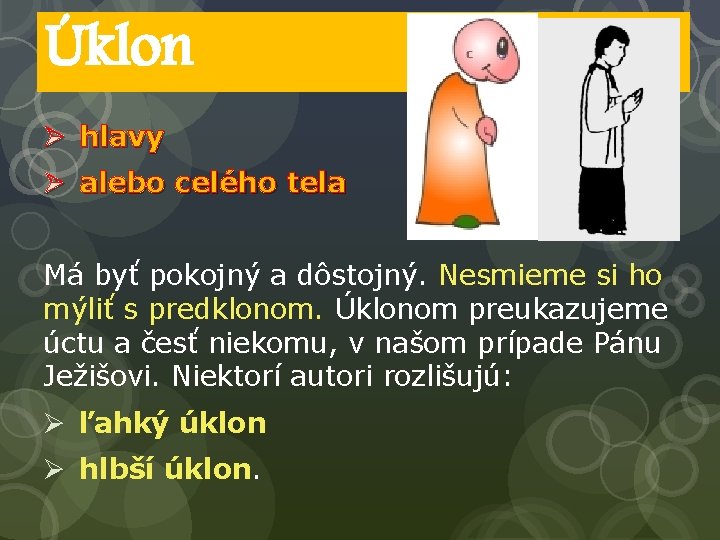 Úklon

➢ hlavy
➢ alebo celého tela

Má byť pokojný a dôstojný. Nesmieme si ho mýliť s predklonom. Úklonom preukazujeme úctu a česť niekomu, v našom prípade Pánu Ježišovi. Niektorí autori rozlišujú:

➢ ľahký úklon
➢ hlbší úklon.